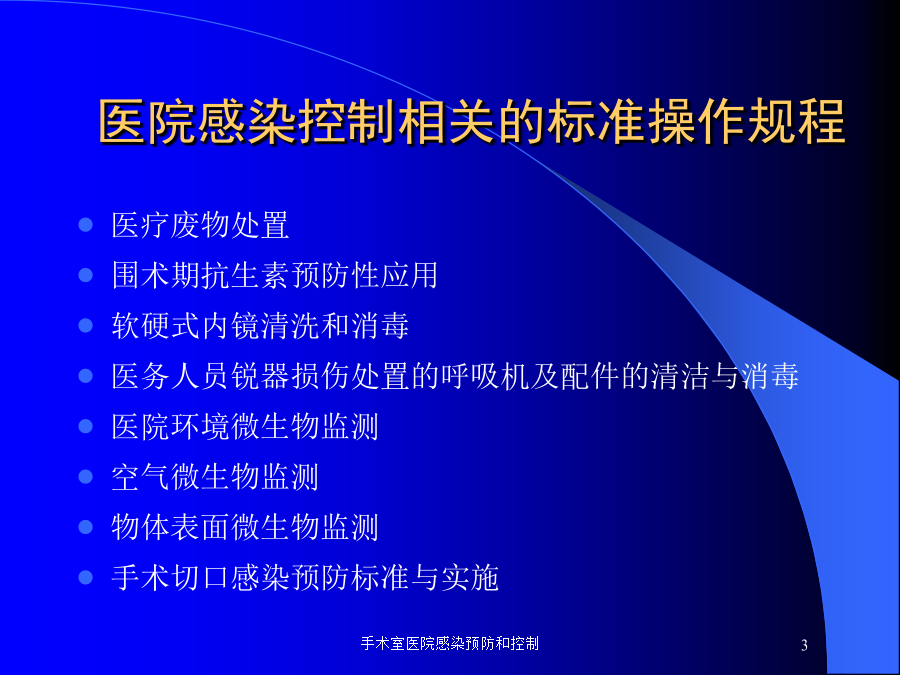 医院感染控制相关的标准操作规程

- 医疗废物处置
- 围术期抗生素预防性应用
- 软硬式内镜清洗和消毒
- 医务人员锐器损伤处置的呼吸机及配件的清洁与消毒
- 医院环境微生物监测
- 空气微生物监测
- 物体表面微生物监测
- 手术切口感染预防标准与实施

手术室医院感染预防和控制

3